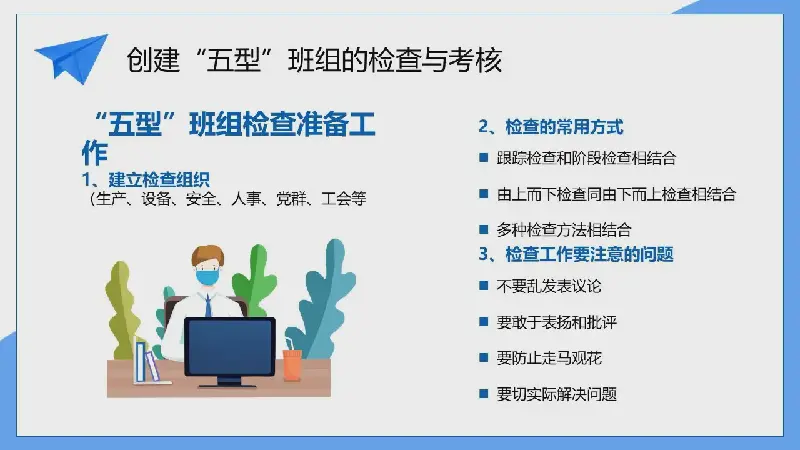 创建“五型”班组的检查与考核

“五型”班组检查准备工作

1、建立检查组织

（生产、设备、安全、人事、党群、工会等

2、检查的常用方式

■ 跟踪检查和阶段检查相结合

■ 由上而下检查同由下而上检查相结合

■ 多种检查方法相结合

3、检查工作要注意的问题

■ 不要乱发表议论

■ 要敢于表扬和批评

■ 要防止走马观花

■ 要切实际解决问题